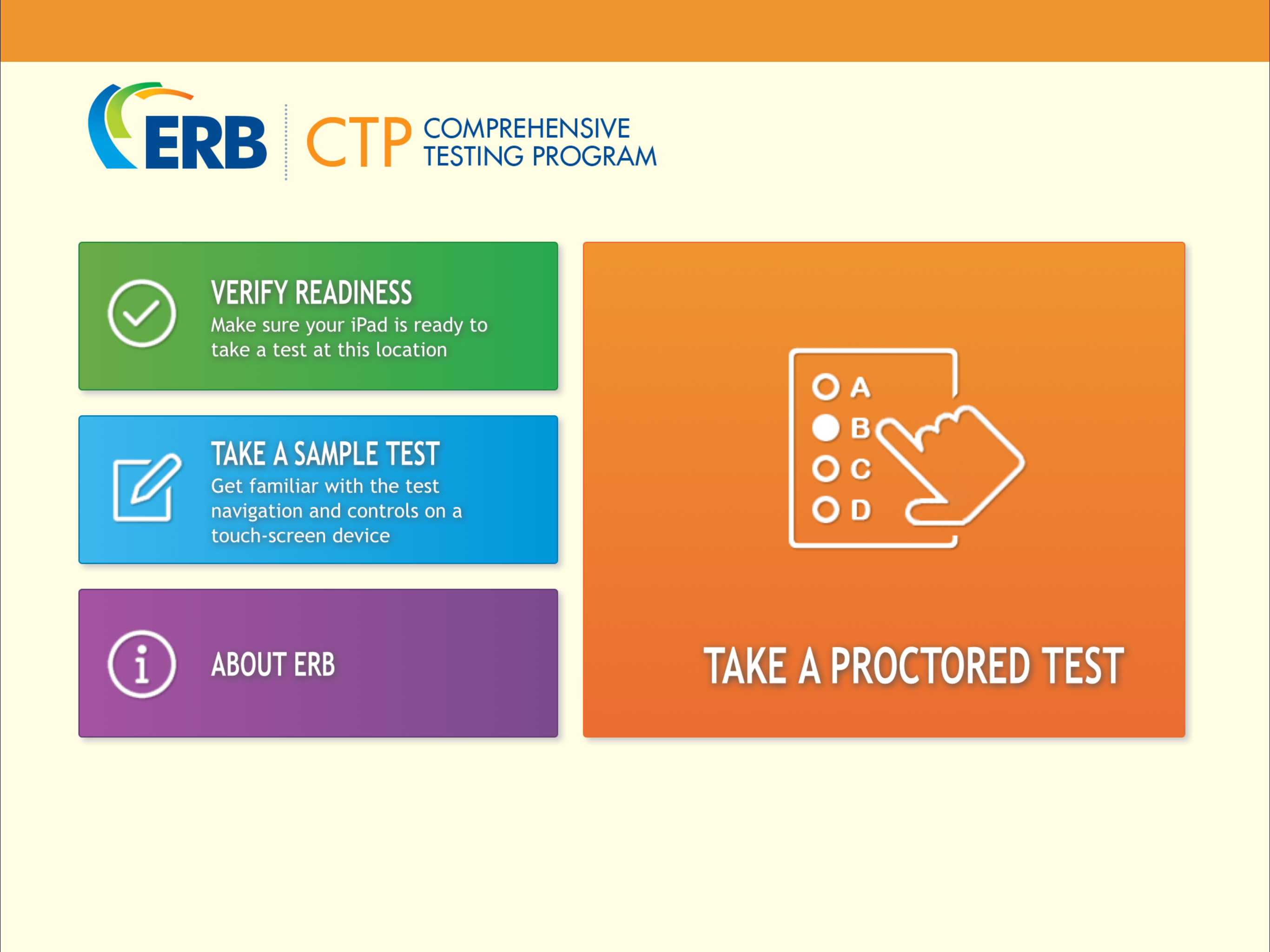 ERB CTP COMPREHENSIVE TESTING PROGRAM

VERIFY READINESS
Make sure your iPad is ready to take a test at this location

TAKE A SAMPLE TEST
Get familiar with the test navigation and controls on a touch-screen device

ABOUT ERB

A
B
C
D

TAKE A PROCTORED TEST